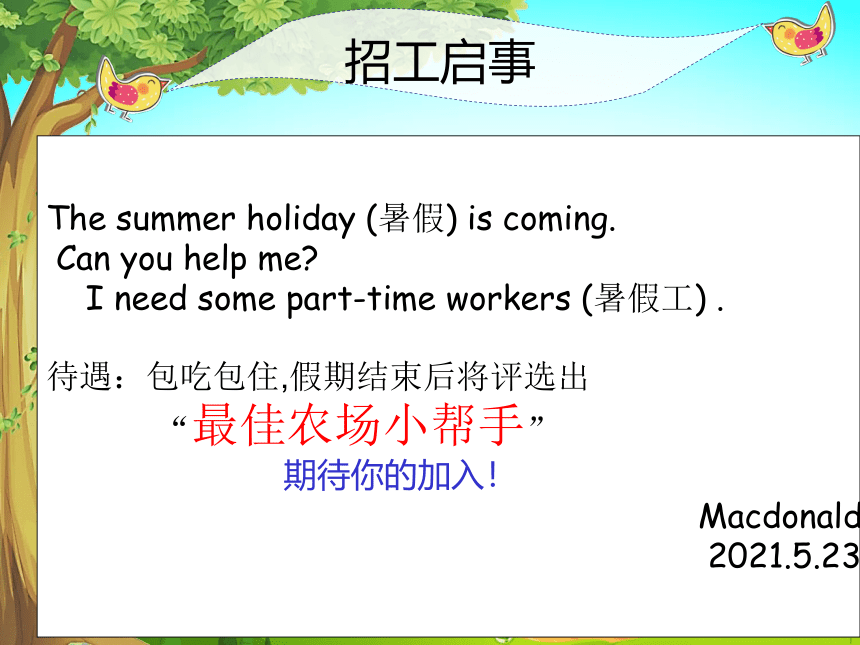 招工启事

The summer holiday (暑假) is coming.
Can you help me?
I need some part-time workers (暑假工) .

待遇：包吃包住,假期结束后将评选出
“最佳农场小帮手”
期待你的加入!

Macdonald
2021.5.23